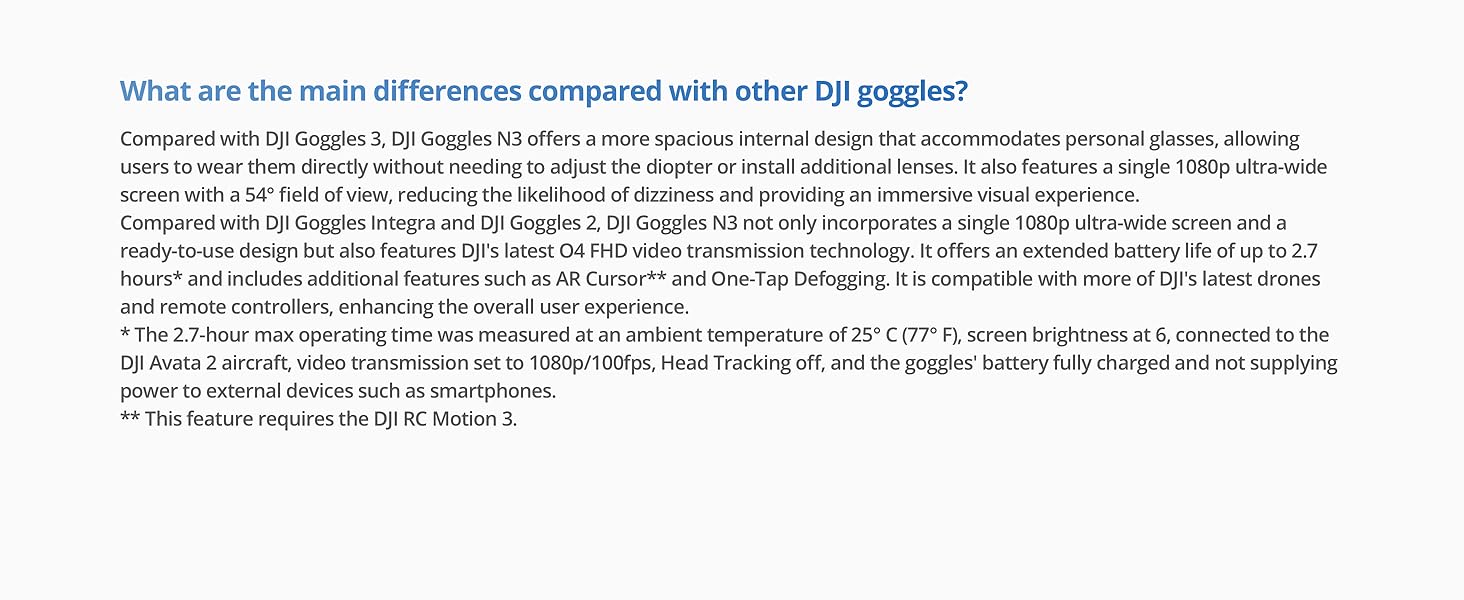 What are the main differences compared with other DJI goggles?

Compared with DJI Goggles 3, DJI Goggles N3 offers a more spacious internal design that accommodates personal glasses, allowing users to wear them directly without needing to adjust the diopter or install additional lenses. It also features a single 1080p ultra-wide screen with a 54° field of view, reducing the likelihood of dizziness and providing an immersive visual experience.
Compared with DJI Goggles Integra and DJI Goggles 2, DJI Goggles N3 not only incorporates a single 1080p ultra-wide screen and a ready-to-use design but also features DJI's latest O4 FHD video transmission technology. It offers an extended battery life of up to 2.7 hours* and includes additional features such as AR Cursor** and One-Tap Defogging. It is compatible with more of DJI's latest drones and remote controllers, enhancing the overall user experience.
* The 2.7-hour max operating time was measured at an ambient temperature of 25° C (77° F), screen brightness at 6, connected to the DJI Avata 2 aircraft, video transmission set to 1080p/100fps, Head Tracking off, and the goggles' battery fully charged and not supplying power to external devices such as smartphones.
** This feature requires the DJI RC Motion 3.